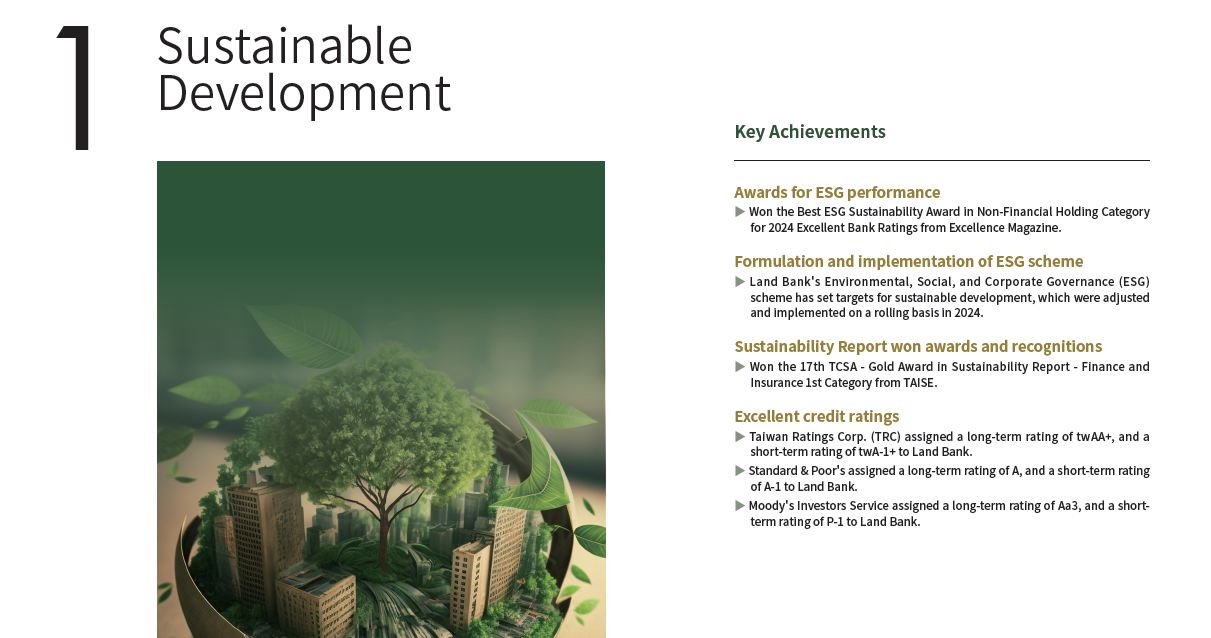 1

Sustainable Development

Key Achievements

Awards for ESG performance

▶ Won the Best ESG Sustainability Award in Non-Financial Holding Category for 2024 Excellent Bank Ratings from Excellence Magazine.

Formulation and implementation of ESG scheme

▶ Land Bank's Environmental, Social, and Corporate Governance (ESG) scheme has set targets for sustainable development, which were adjusted and implemented on a rolling basis in 2024.

Sustainability Report won awards and recognitions

▶ Won the 17th TCSA - Gold Award in Sustainability Report - Finance and Insurance 1st Category from TAISE.

Excellent credit ratings

▶ Taiwan Ratings Corp. (TRC) assigned a long-term rating of twAA+, and a short-term rating of twA-1+ to Land Bank.

▶ Standard & Poor's assigned a long-term rating of A, and a short-term rating of A-1 to Land Bank.

▶ Moody's Investors Service assigned a long-term rating of Aa3, and a short-term rating of P-1 to Land Bank.